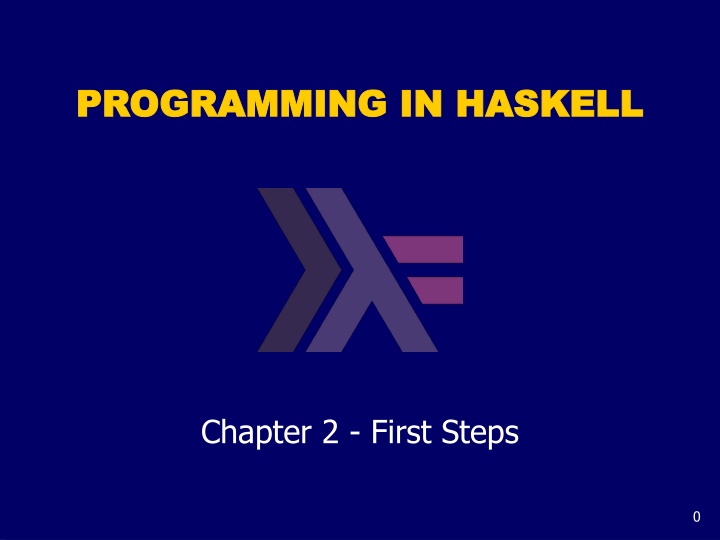 PROGRAMMING IN HASKELL

Chapter 2 - First Steps

0